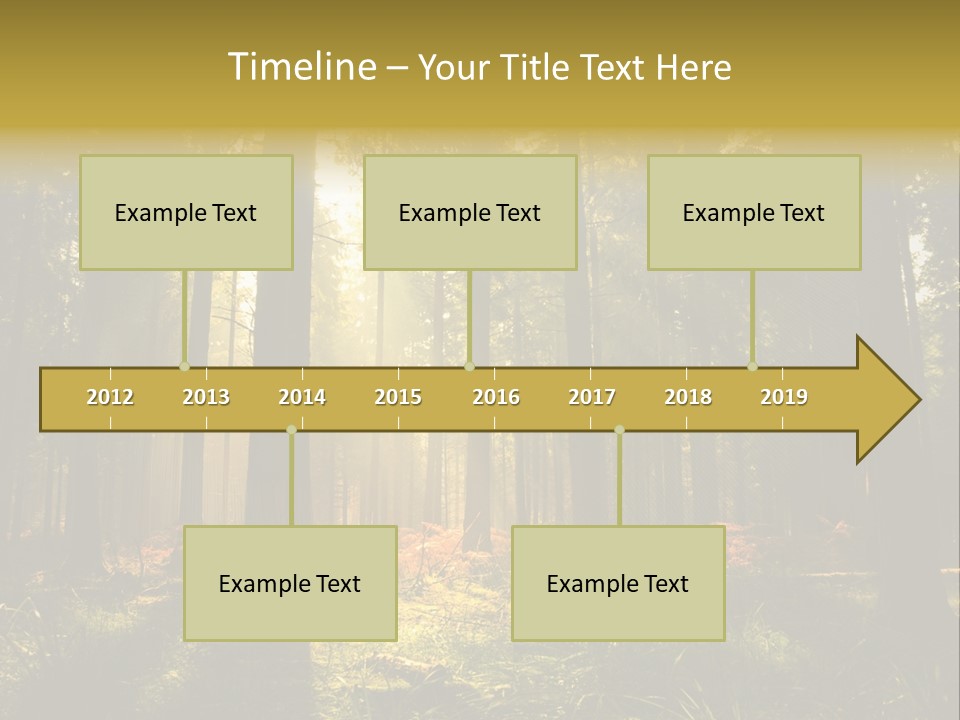 Timeline – Your Title Text Here

Example Text

Example Text

Example Text

2012 2013 2014 2015 2016 2017 2018 2019

Example Text

Example Text